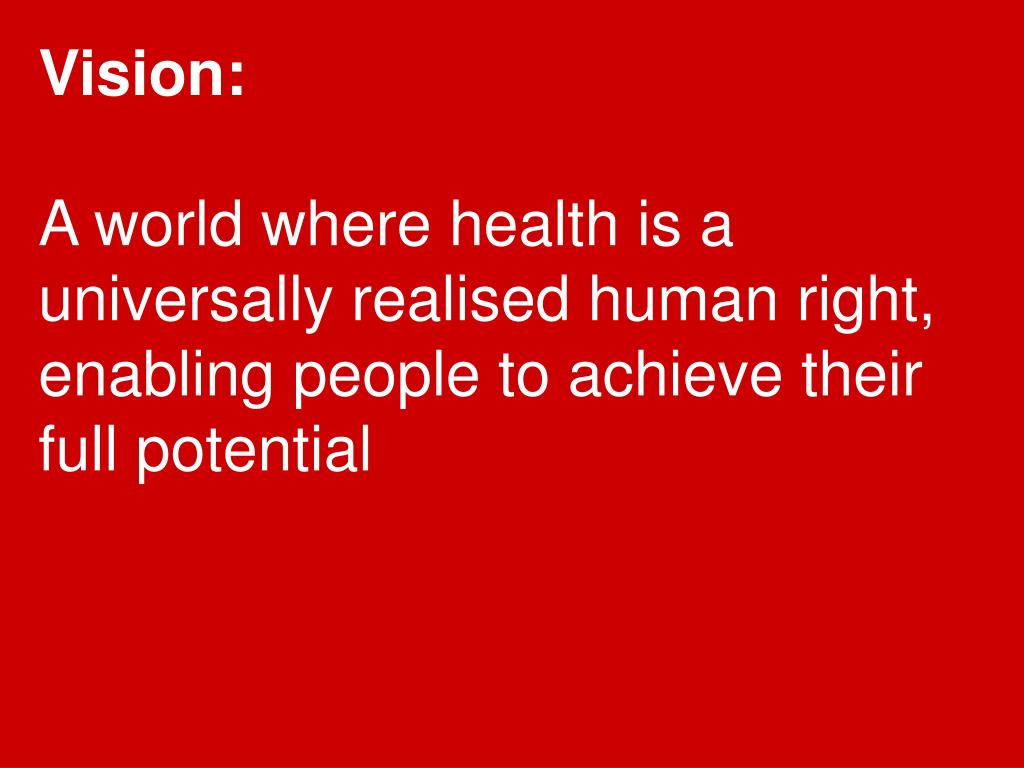 Vision:

A world where health is a universally realised human right, enabling people to achieve their full potential